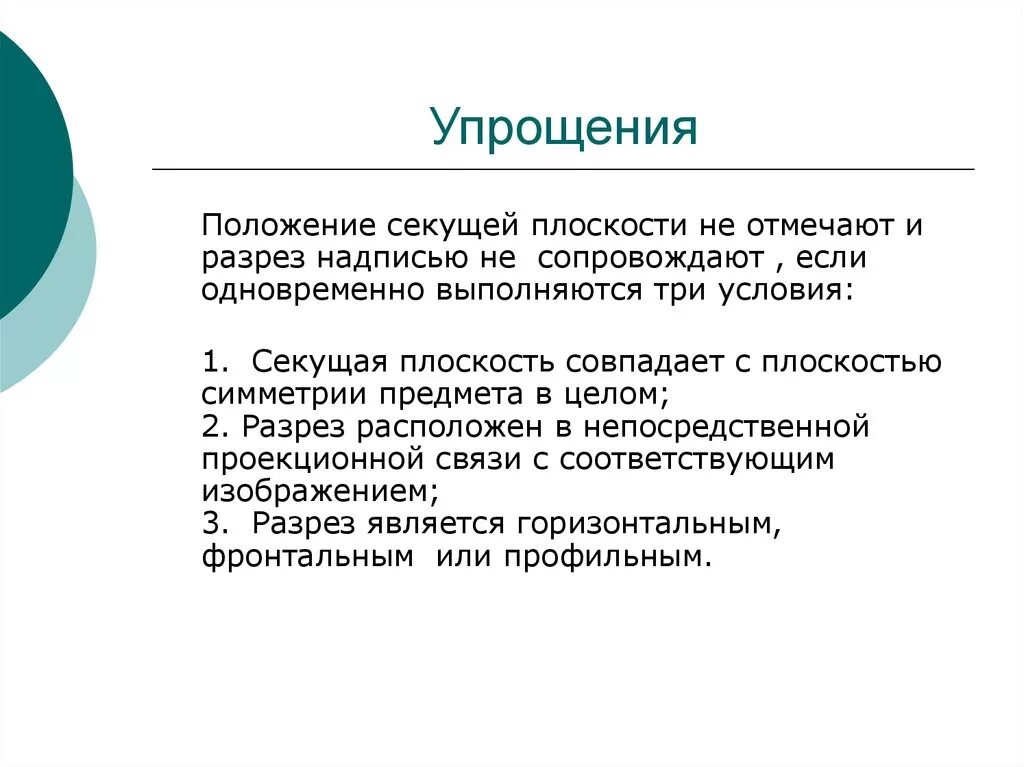 Упрощения

Положение секущей плоскости не отмечают и разрез надписью не сопровождают , если одновременно выполняются три условия:

1. Секущая плоскость совпадает с плоскостью симметрии предмета в целом;
2. Разрез расположен в непосредственной проекционной связи с соответствующим изображением;
3. Разрез является горизонтальным, фронтальным или профильным.